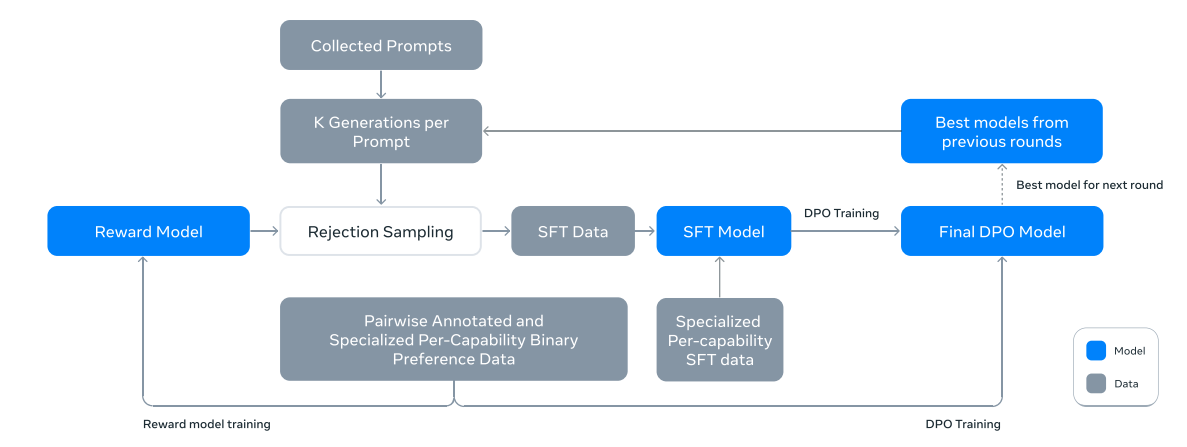 Collected Prompts

K Generations per Prompt

Best models from previous rounds

Best model for next round

Reward Model

Rejection Sampling

SFT Data

SFT Model

DPO Training

Final DPO Model

Pairwise Annotated and Specialized Per-Capability Binary Preference Data

Specialized Per-capability SFT data

Model

Data

Reward model training

DPO Training